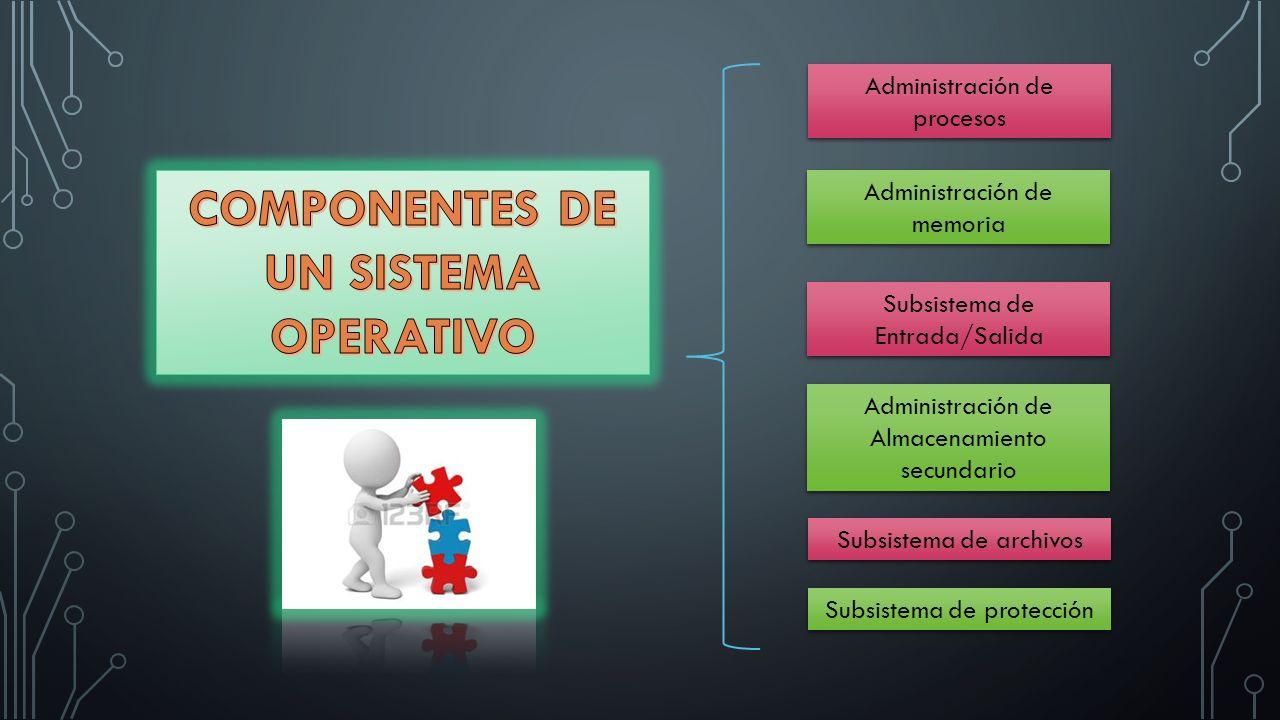 COMPONENTES DE UN SISTEMA OPERATIVO

123RF

Administración de procesos

Administración de memoria

Subsistema de Entrada/Salida

Administración de Almacenamiento secundario

Subsistema de archivos

Subsistema de protección